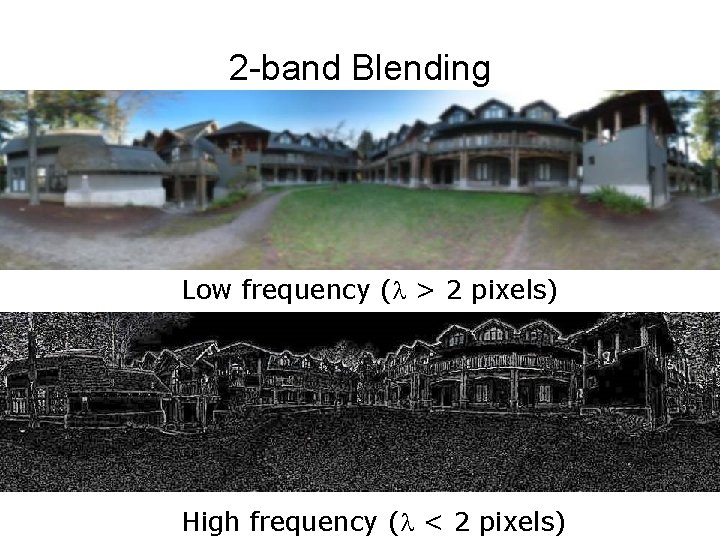 2-band Blending

Low frequency ($\lambda > 2$ pixels)

High frequency ($\lambda < 2$ pixels)